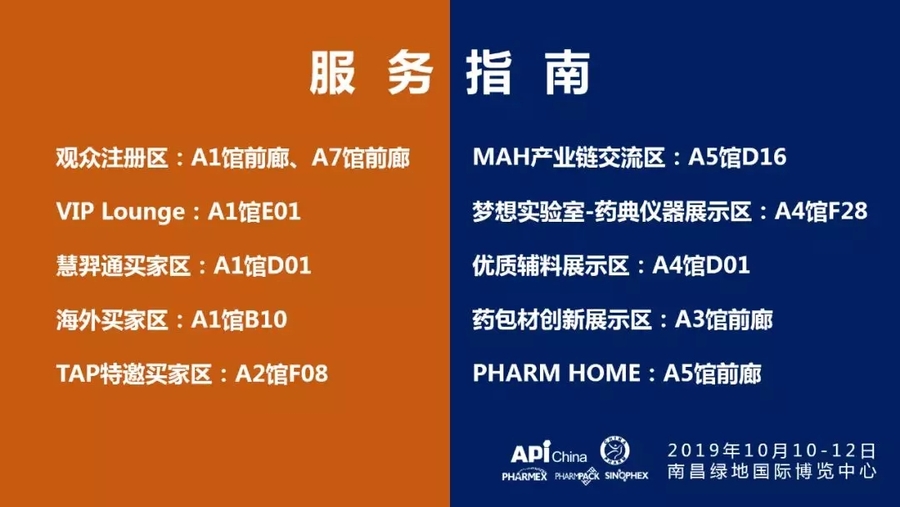 服务指南

观众注册区：A1馆前廊、A7馆前廊

VIP Lounge：A1馆E01

慧羿通买家区：A1馆D01

海外买家区：A1馆B10

TAP特邀买家区：A2馆F08

MAH产业链交流区：A5馆D16

梦想实验室-药典仪器展示区：A4馆F28

优质辅料展示区：A4馆D01

药包材创新展示区：A3馆前廊

PHARM HOME：A5馆前廊

API China
PHARMEX PHARMPACK SINOPHEX

2019年10月10-12日
南昌绿地国际博览中心